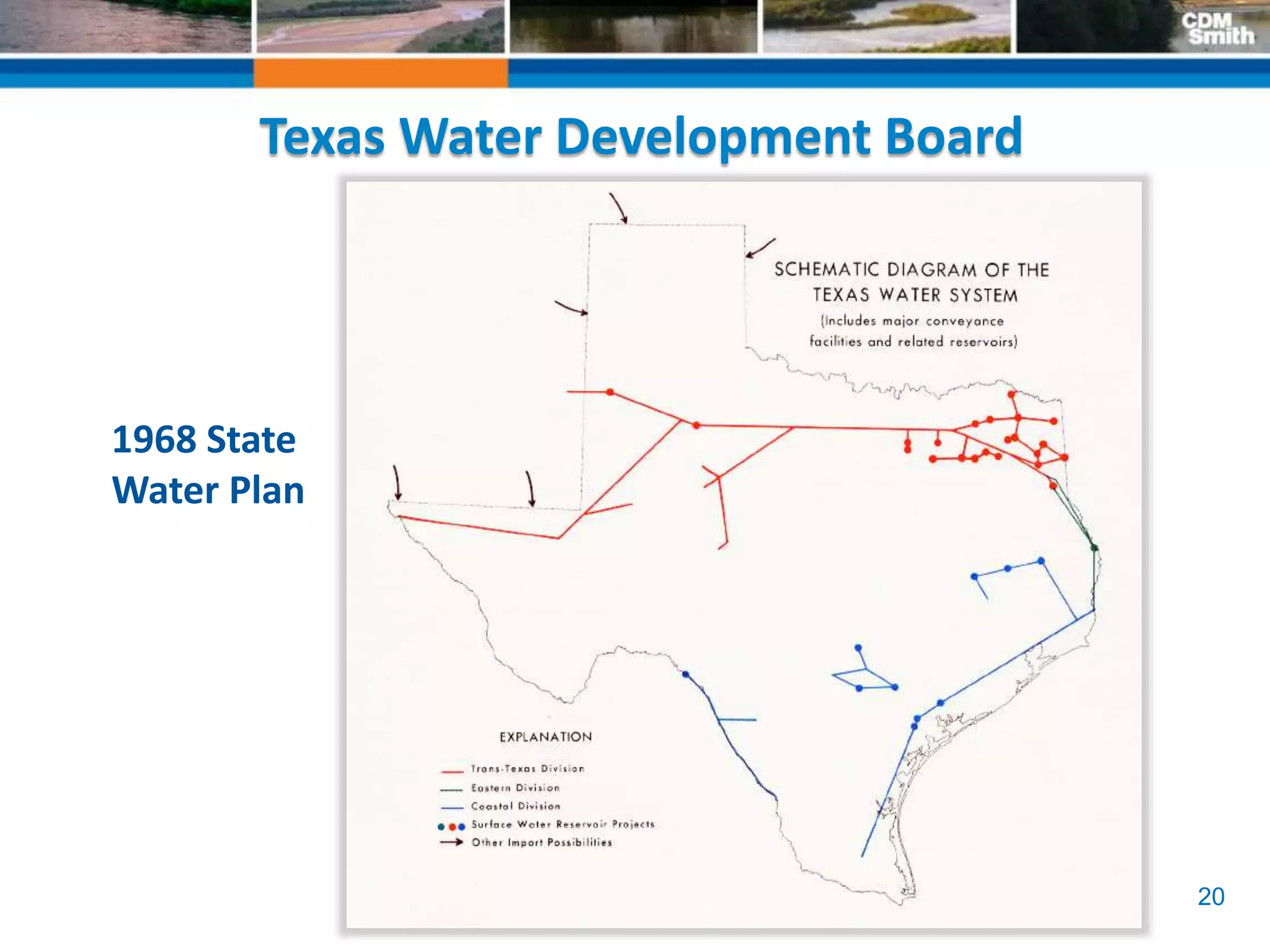 CDM Smith

Texas Water Development Board

1968 State Water Plan

SCHEMATIC DIAGRAM OF THE TEXAS WATER SYSTEM
(Includes major conveyance facilities and related reservoirs)

EXPLANATION
Trans-Texas Division
Eastern Division
Coastal Division
Surface Water Reservoir Projects
Other Import Possibilities

20